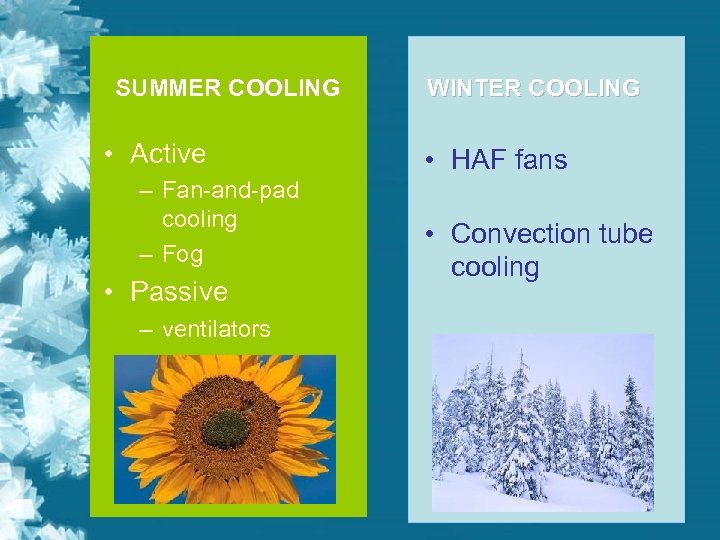 SUMMER COOLING

• Active
– Fan-and-pad cooling
– Fog
• Passive
– ventilators

WINTER COOLING

• HAF fans

• Convection tube cooling